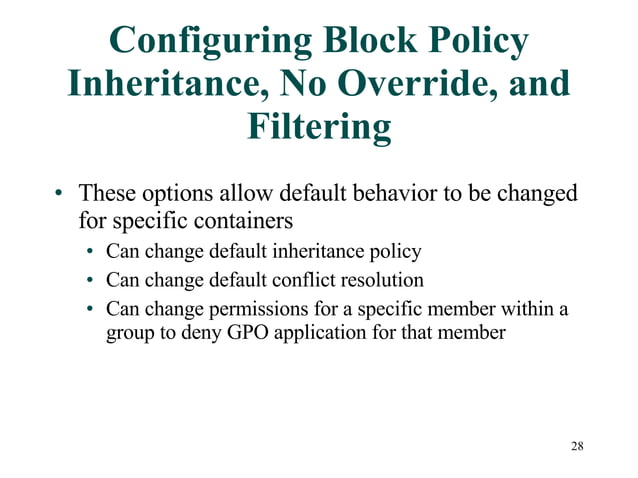 Configuring Block Policy Inheritance, No Override, and Filtering

• These options allow default behavior to be changed for specific containers
  • Can change default inheritance policy
  • Can change default conflict resolution
  • Can change permissions for a specific member within a group to deny GPO application for that member

28